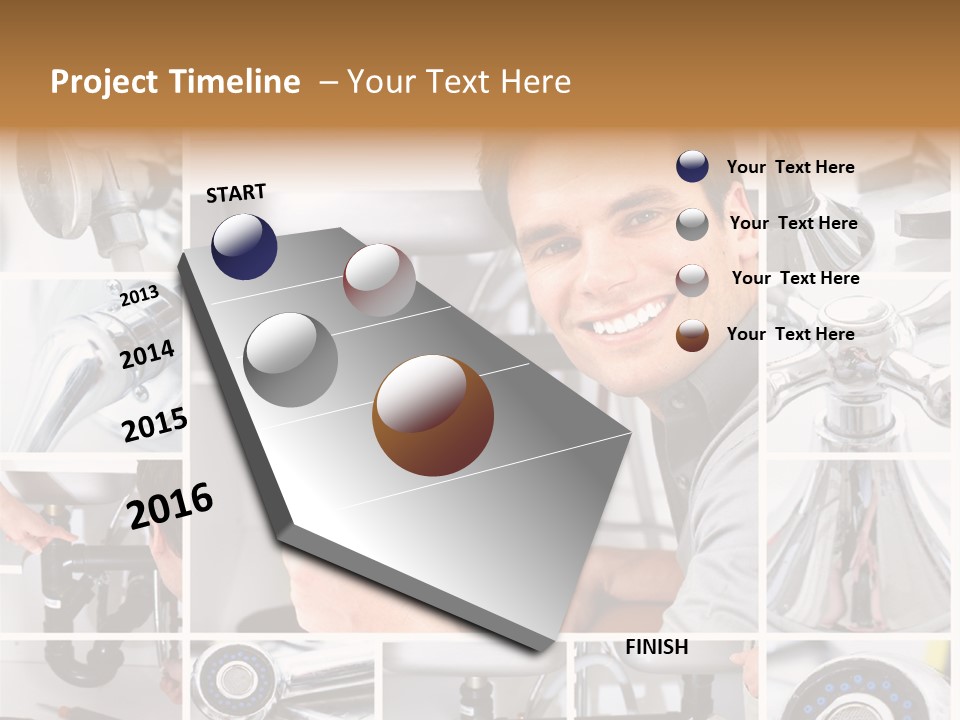 Project Timeline – Your Text Here

START

2013

2014

2015

2016

FINISH

Your Text Here

Your Text Here

Your Text Here

Your Text Here